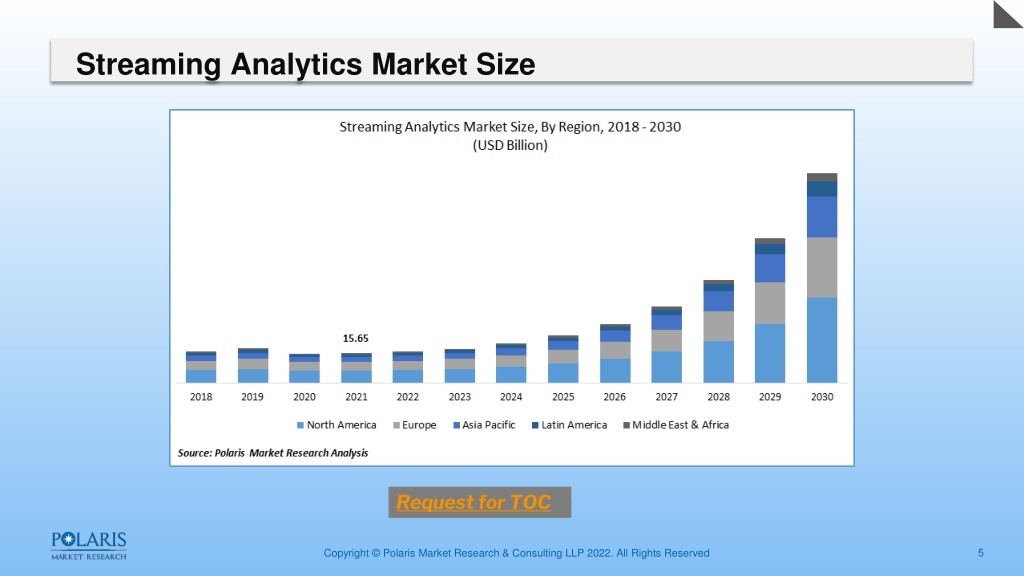 Streaming Analytics Market Size

Streaming Analytics Market Size, By Region, 2018 - 2030
(USD Billion)

15.65

2018 2019 2020 2021 2022 2023 2024 2025 2026 2027 2028 2029 2030

North America Europe Asia Pacific Latin America Middle East & Africa

Source: Polaris Market Research Analysis

Request for TOC

POLARIS
MARKET RESEARCH

Copyright © Polaris Market Research & Consulting LLP 2022. All Rights Reserved

5